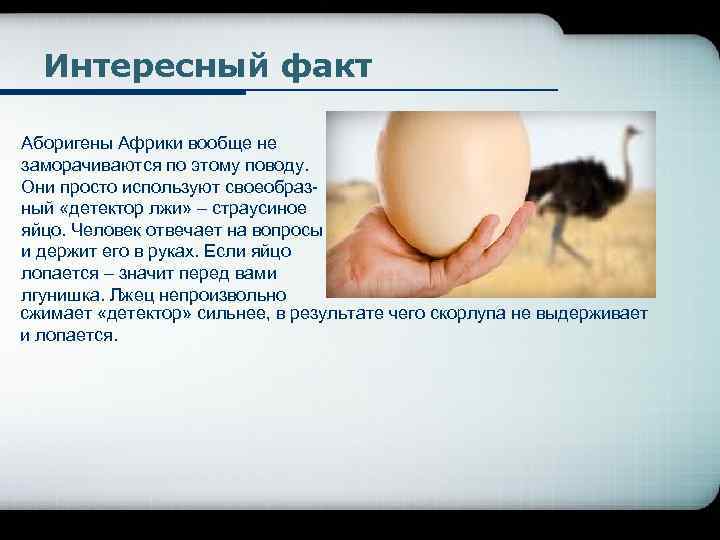 Интересный факт

Аборигены Африки вообще не заморачиваются по этому поводу. Они просто используют своеобразный «детектор лжи» – страусиное яйцо. Человек отвечает на вопросы и держит его в руках. Если яйцо лопается – значит перед вами лгунишка. Лжец непроизвольно сжимает «детектор» сильнее, в результате чего скорлупа не выдерживает и лопается.